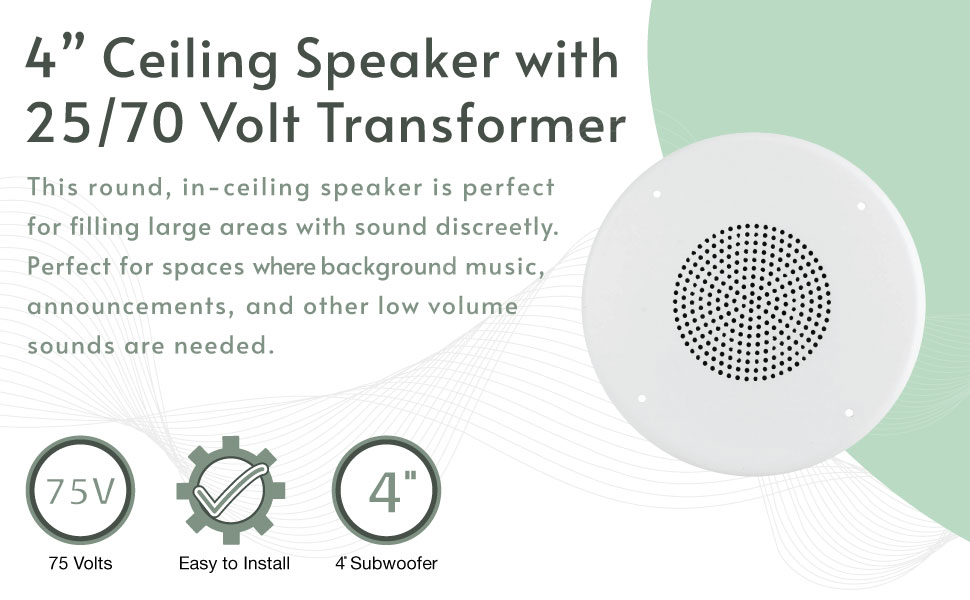 4” Ceiling Speaker with 25/70 Volt Transformer

This round, in-ceiling speaker is perfect for filling large areas with sound discreetly. Perfect for spaces where background music, announcements, and other low volume sounds are needed.

75V

75 Volts

Easy to Install

4"

4" Subwoofer